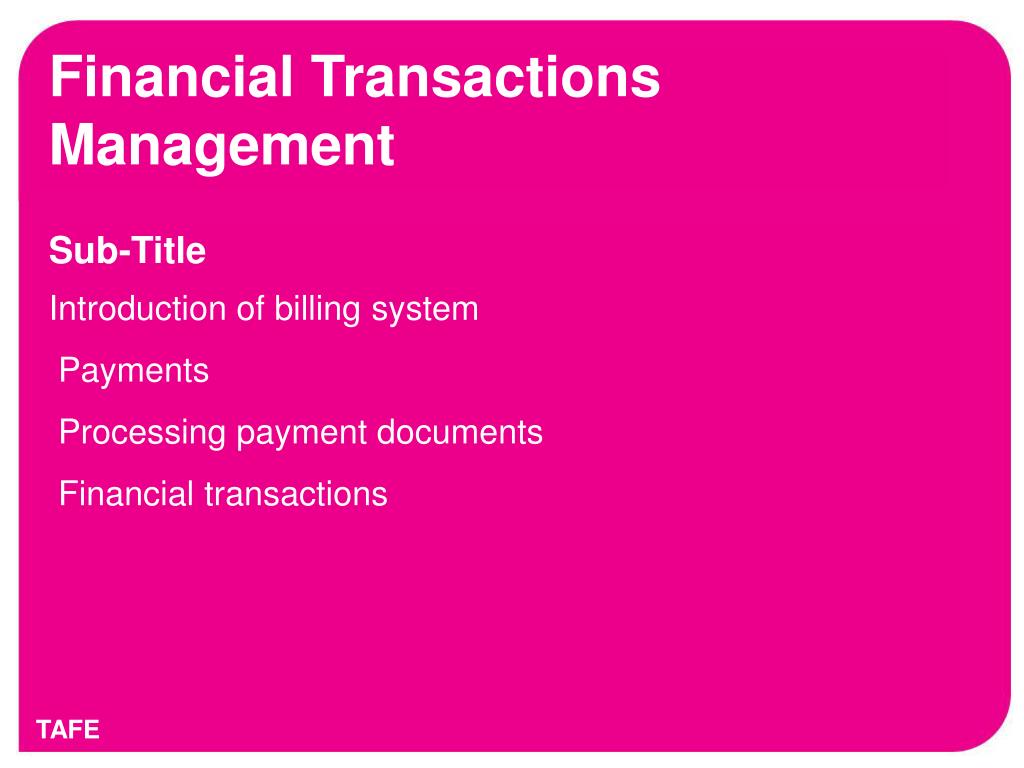 Financial Transactions Management

Sub-Title

Introduction of billing system

Payments

Processing payment documents

Financial transactions

TAFE